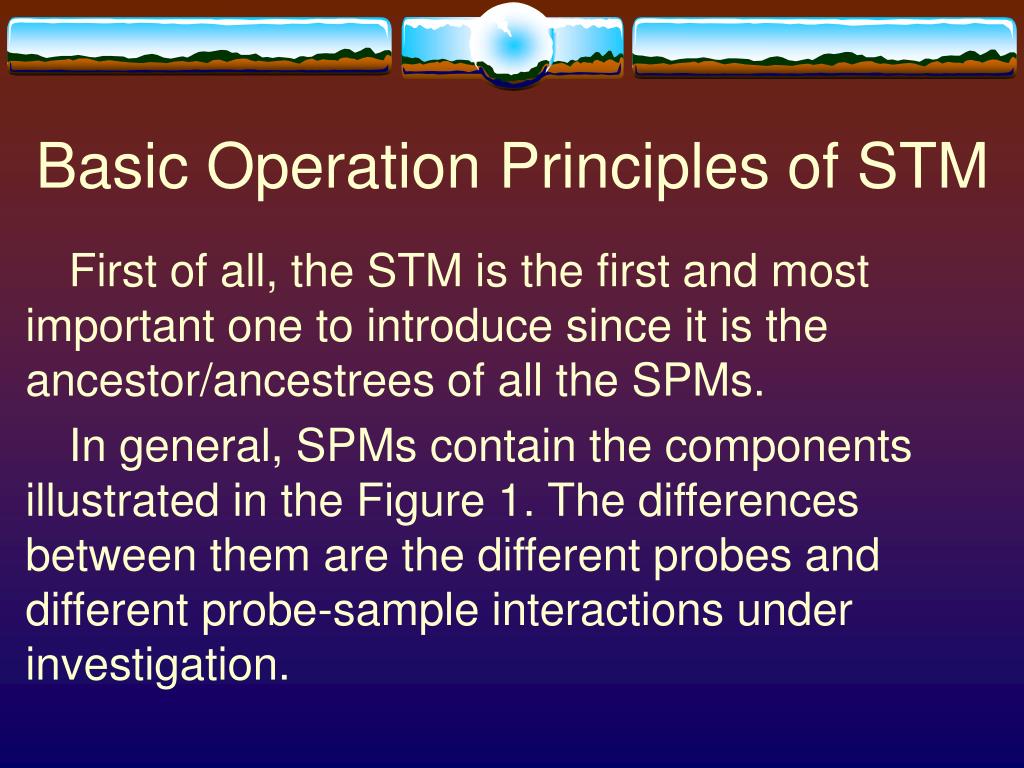 Basic Operation Principles of STM

First of all, the STM is the first and most important one to introduce since it is the ancestor/ancestrees of all the SPMs.

In general, SPMs contain the components illustrated in the Figure 1. The differences between them are the different probes and different probe-sample interactions under investigation.